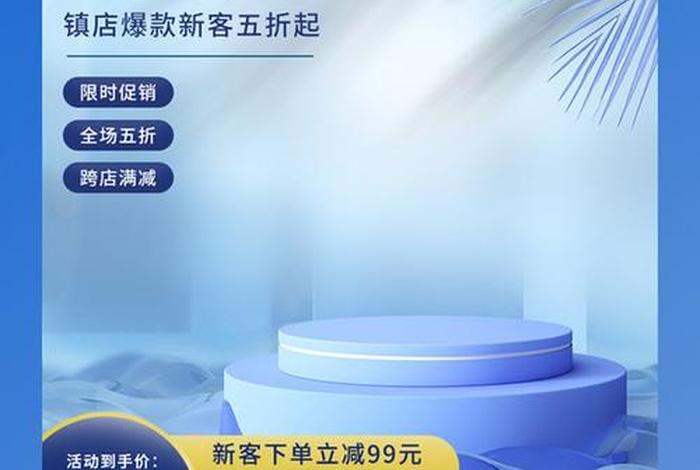 镇店爆款新客五折起

限时促销

全场五折

跨店满减

活动到手价:

新客下单立减99元